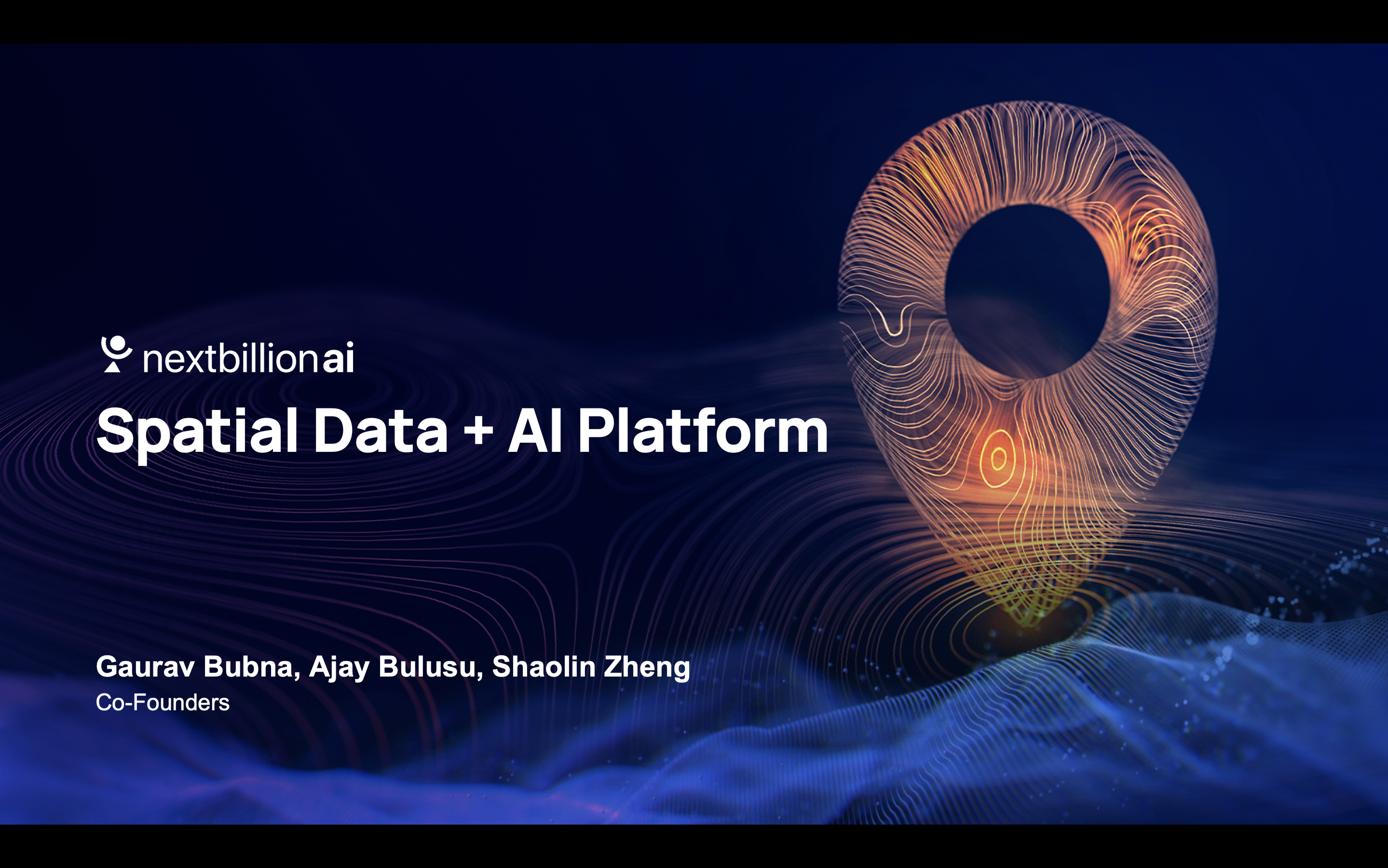 nextbillionai

Spatial Data + AI Platform

Gaurav Bubna, Ajay Bulusu, Shaolin Zheng
Co-Founders